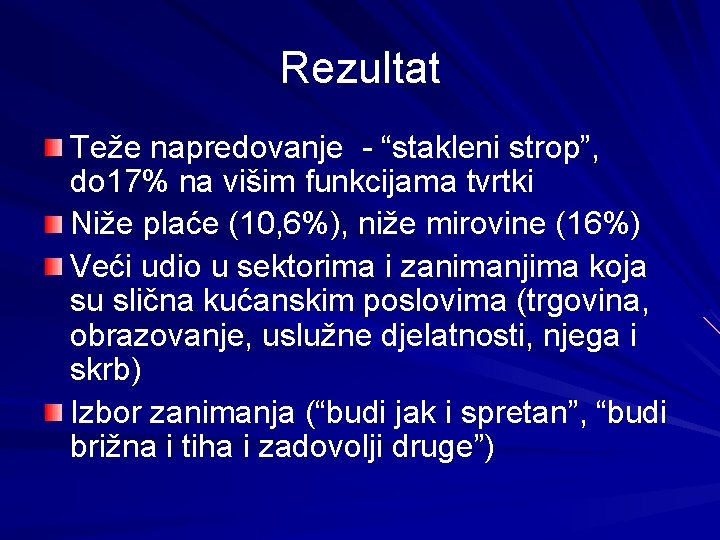 Rezultat

Teže napredovanje - “stakleni strop”, do17% na višim funkcijama tvrtki

Niže plaće (10,6%), niže mirovine (16%)

Veći udio u sektorima i zanimanjima koja su slična kućanskim poslovima (trgovina, obrazovanje, uslužne djelatnosti, njega i skrb)

Izbor zanimanja (“budi jak i spretan”, “budi brižna i tiha i zadovolji druge”)